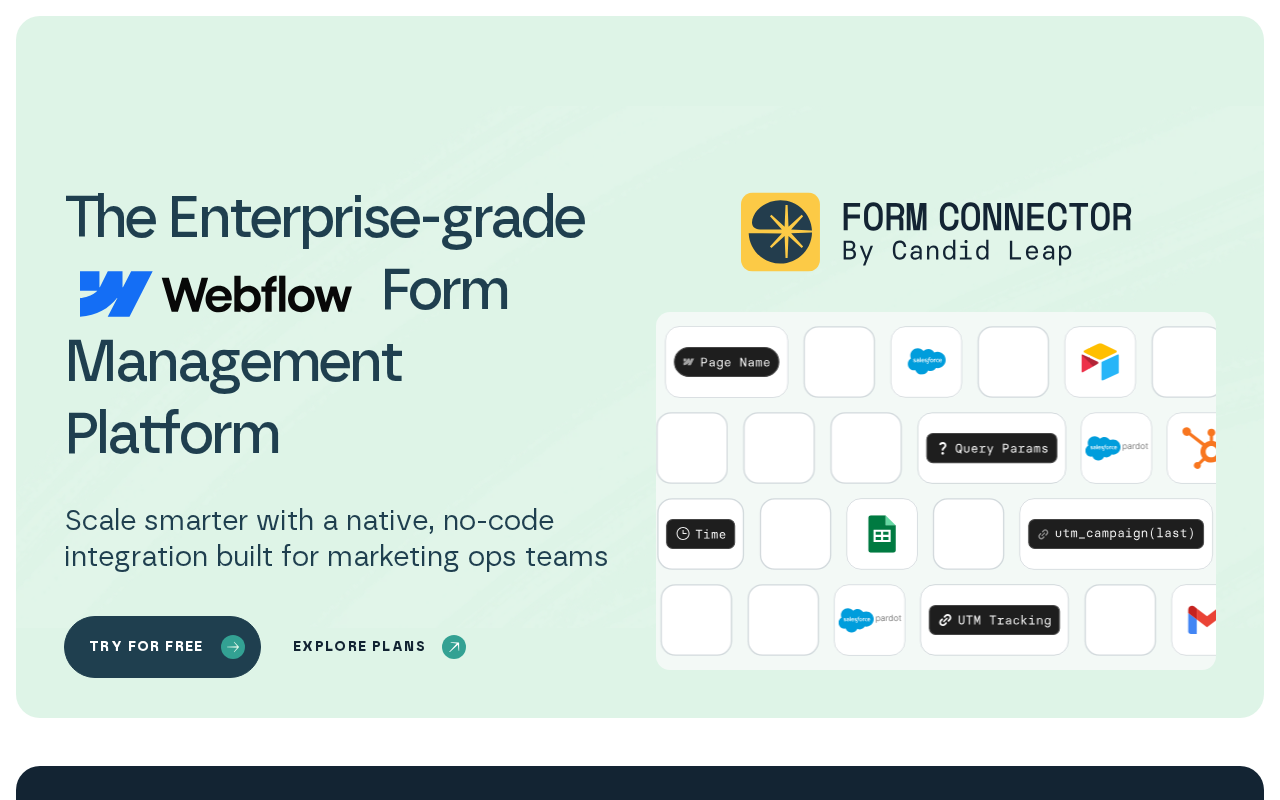 The Enterprise-grade Webflow Form Management Platform

Scale smarter with a native, no-code integration built for marketing ops teams

TRY FOR FREE

EXPLORE PLANS

FORM CONNECTOR
By Candid Leap

Page Name

salesforce

? Query Params

salesforce pardot

Time

utm_campaign(last)

salesforce pardot

UTM Tracking